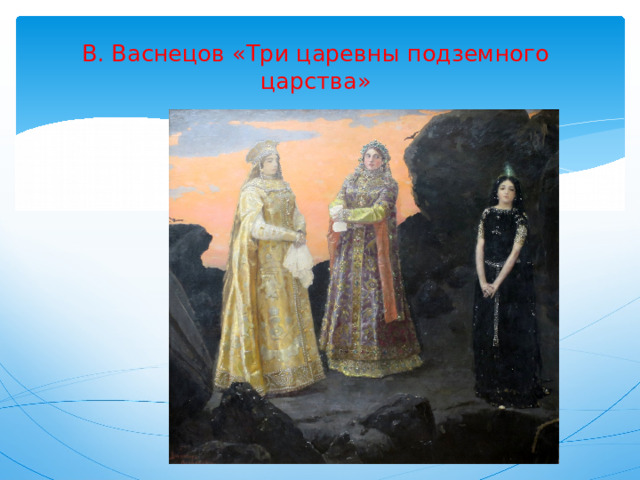 В. Васнецов «Три царевны подземного царства»